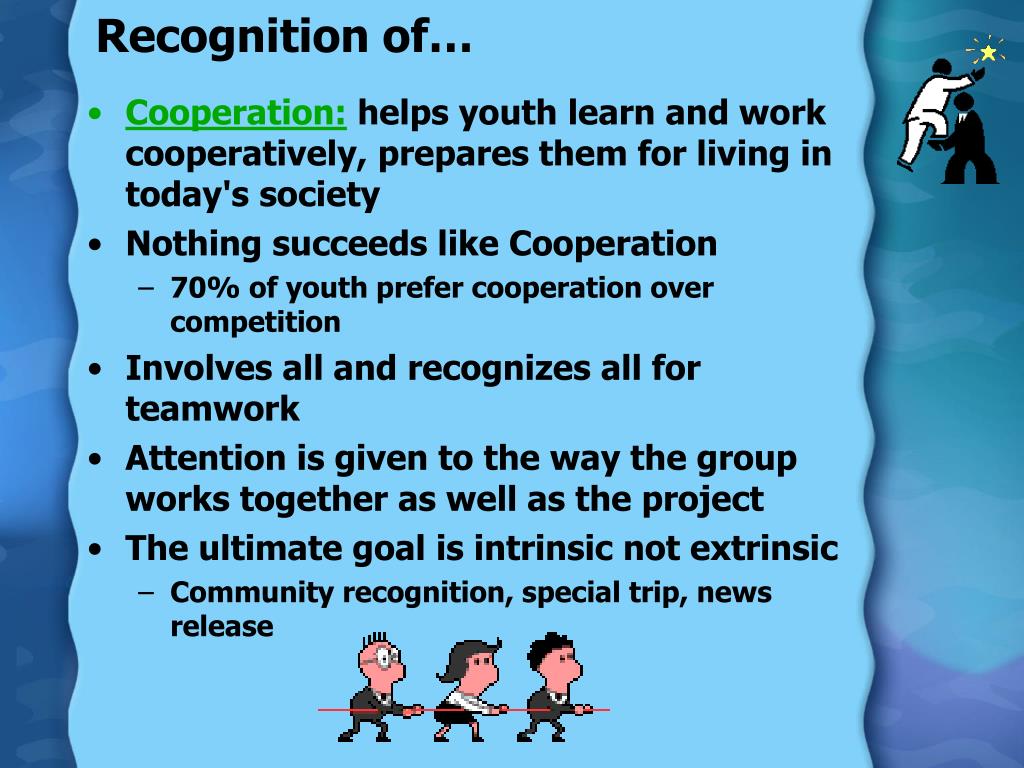 Recognition of…

• Cooperation: helps youth learn and work cooperatively, prepares them for living in today's society
• Nothing succeeds like Cooperation
– 70% of youth prefer cooperation over competition
• Involves all and recognizes all for teamwork
• Attention is given to the way the group works together as well as the project
• The ultimate goal is intrinsic not extrinsic
– Community recognition, special trip, news release